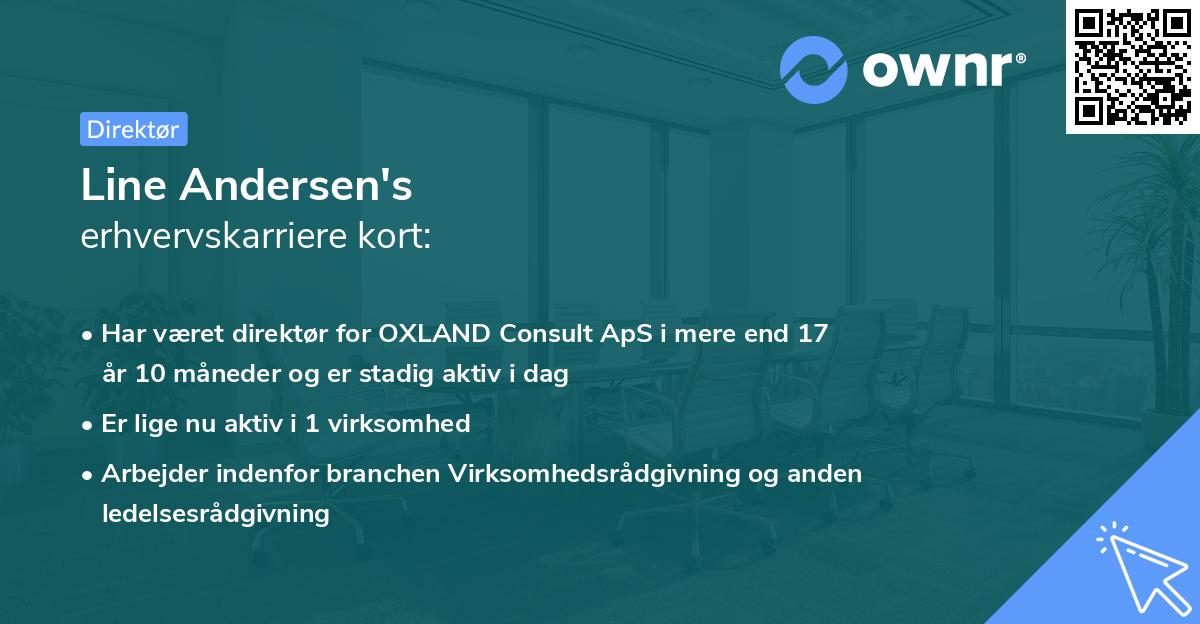 ownr®

Direktør

Line Andersen's
erhvervskarriere kort:

• Har været direktør for OXLAND Consult ApS i mere end 17 år 10 måneder og er stadig aktiv i dag

• Er lige nu aktiv i 1 virksomhed

• Arbejder indenfor branchen Virksomhedsrådgivning og anden ledelsesrådgivning